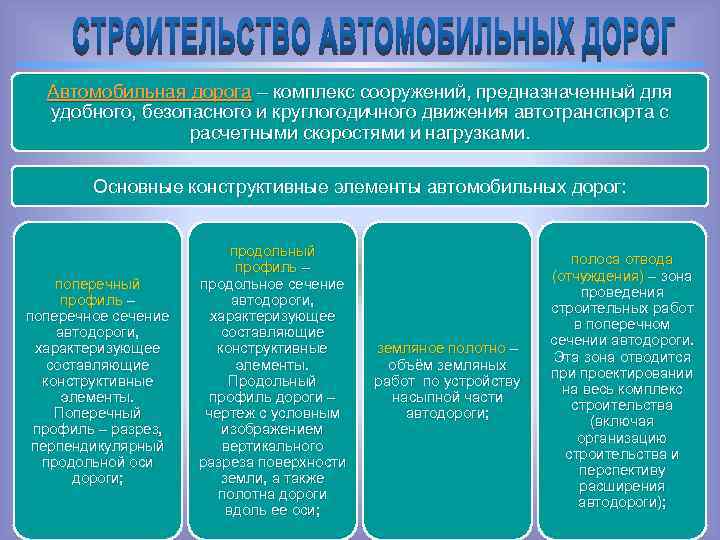 СТРОИТЕЛЬСТВО АВТОМОБИЛЬНЫХ ДОРОГ

Автомобильная дорога – комплекс сооружений, предназначенный для удобного, безопасного и круглогодичного движения автотранспорта с расчетными скоростями и нагрузками.

Основные конструктивные элементы автомобильных дорог:

поперечный профиль – поперечное сечение автодороги, характеризующее составляющие конструктивные элементы. Поперечный профиль – разрез, перпендикулярный продольной оси дороги;

продольный профиль – продольное сечение автодороги, характеризующее составляющие конструктивные элементы. Продольный профиль дороги – чертеж с условным изображением вертикального разреза поверхности земли, а также полотна дороги вдоль ее оси;

земляное полотно – объём земляных работ по устройству насыпной части автодороги;

полоса отвода (отчуждения) – зона проведения строительных работ в поперечном сечении автодороги. Эта зона отводится при проектировании на весь комплекс строительства (включая организацию строительства и перспективу расширения автодороги);